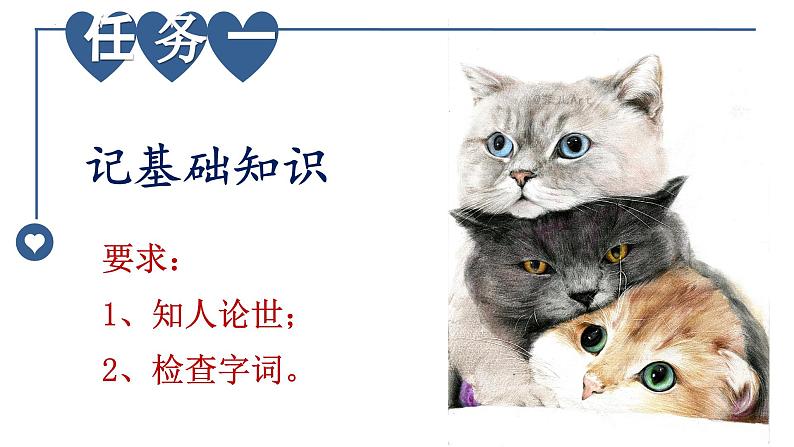 任务一

记基础知识

要求：

1、知人论世；

2、检查字词。